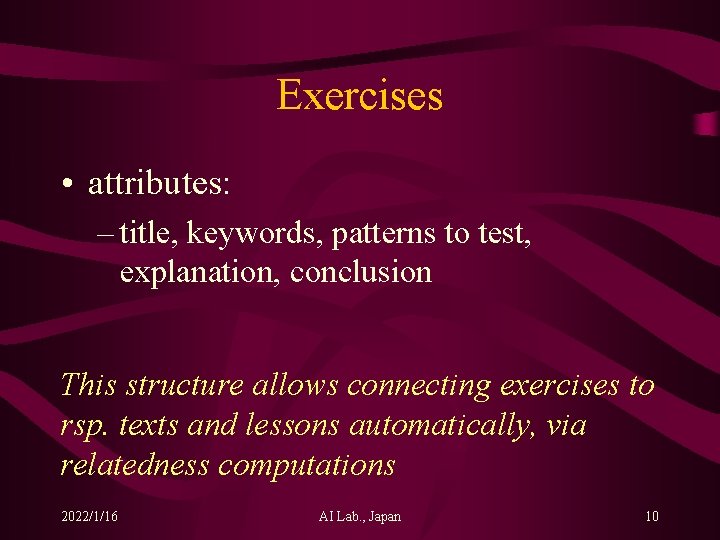 Exercises

• attributes:

– title, keywords, patterns to test, explanation, conclusion

This structure allows connecting exercises to rsp. texts and lessons automatically, via relatedness computations

2022/1/16

AI Lab., Japan

10